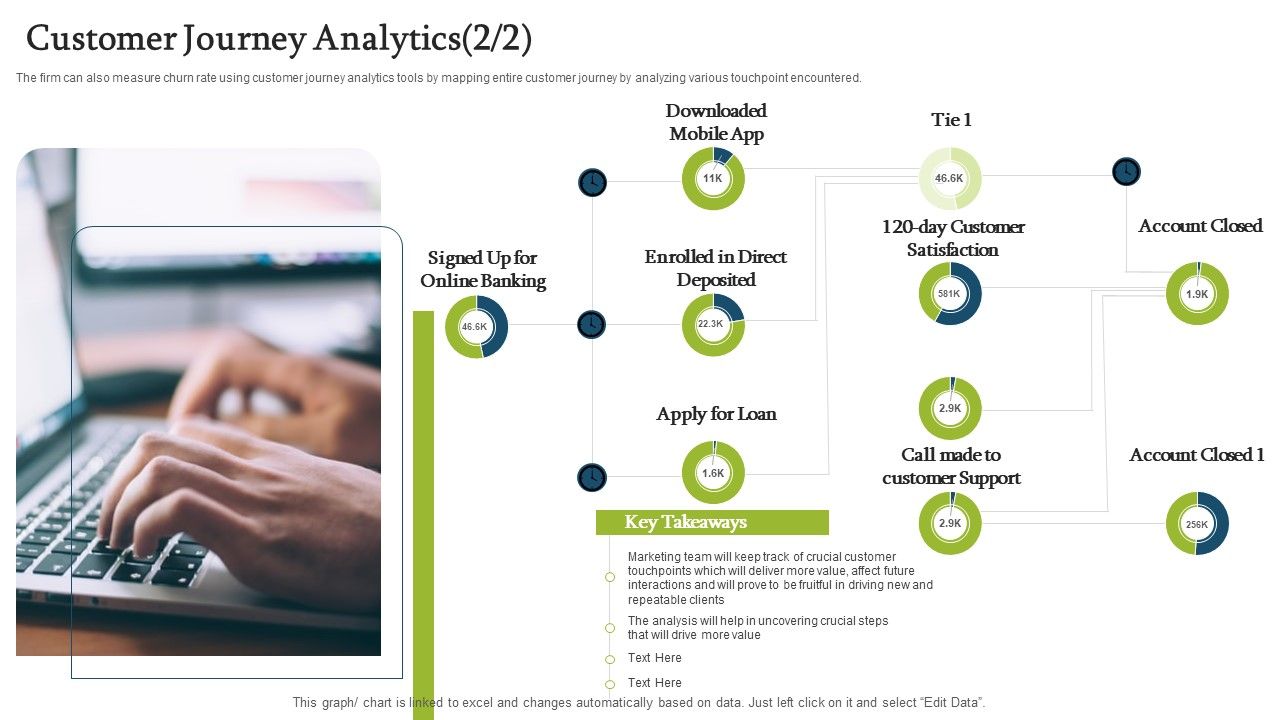 Customer Journey Analytics(2/2)

The firm can also measure churn rate using customer journey analytics tools by mapping entire customer journey by analyzing various touchpoint encountered.

Signed Up for Online Banking

46.6K

Downloaded Mobile App

11K

Enrolled in Direct Deposited

22.3K

Apply for Loan

1.6K

Tie 1

46.6K

120-day Customer Satisfaction

581K

2.9K

Call made to customer Support

2.9K

Account Closed

1.9K

Account Closed 1

256K

Key Takeaways

Marketing team will keep track of crucial customer touchpoints which will deliver more value, affect future interactions and will prove to be fruitful in driving new and repeatable clients

The analysis will help in uncovering crucial steps that will drive more value

Text Here

Text Here

This graph/ chart is linked to excel and changes automatically based on data. Just left click on it and select "Edit Data".